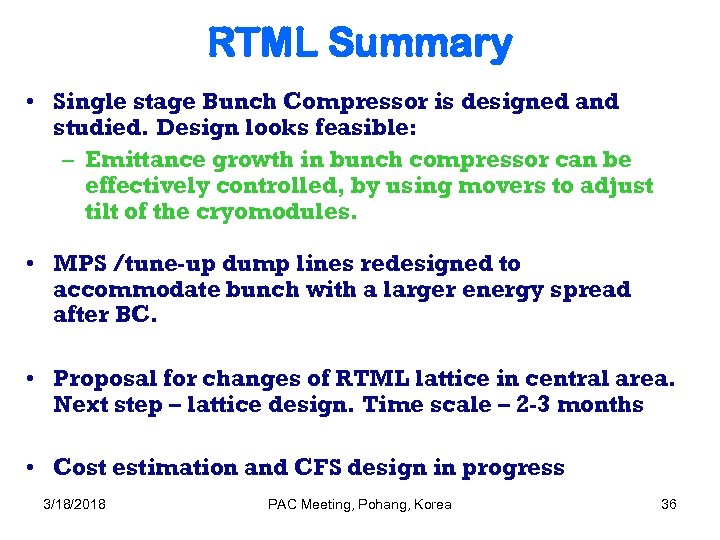 RTML Summary

• Single stage Bunch Compressor is designed and studied. Design looks feasible:
– Emittance growth in bunch compressor can be effectively controlled, by using movers to adjust tilt of the cryomodules.

• MPS /tune-up dump lines redesigned to accommodate bunch with a larger energy spread after BC.

• Proposal for changes of RTML lattice in central area. Next step – lattice design. Time scale – 2-3 months

• Cost estimation and CFS design in progress

3/18/2018 PAC Meeting, Pohang, Korea 36